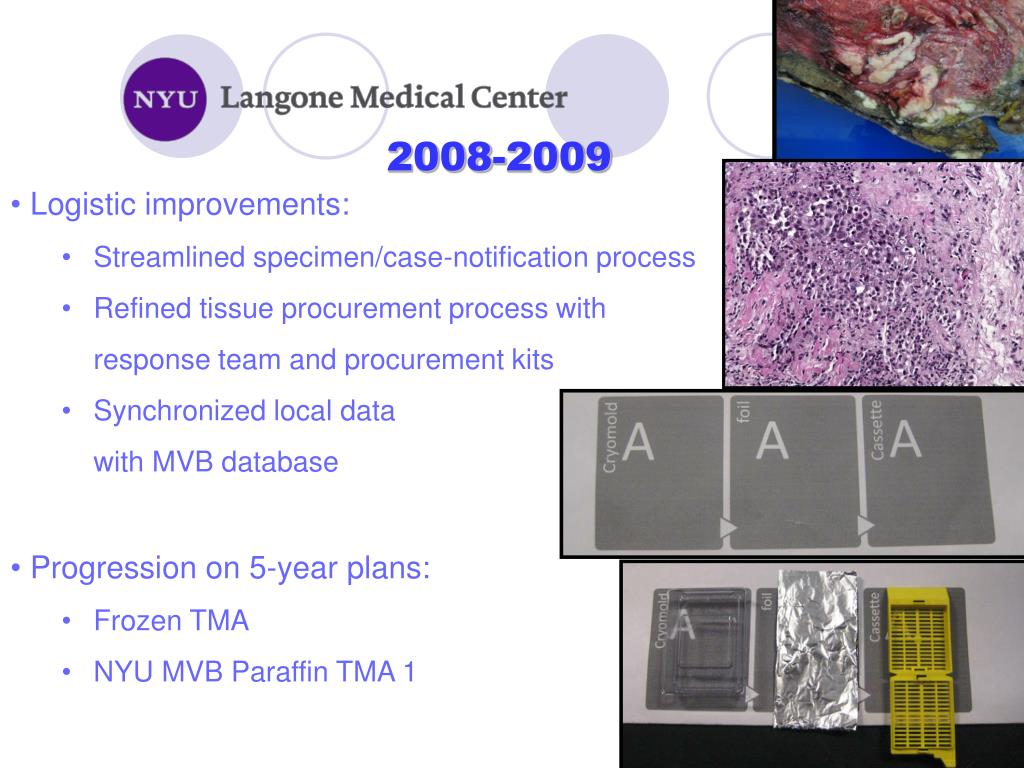 NYU Langone Medical Center

2008-2009

• Logistic improvements:

• Streamlined specimen/case-notification process

• Refined tissue procurement process with response team and procurement kits

• Synchronized local data with MVB database

• Progression on 5-year plans:

• Frozen TMA

• NYU MVB Paraffin TMA 1

Cryomold A

foil A

Cassette A

Cryomold A

foil

Cassette